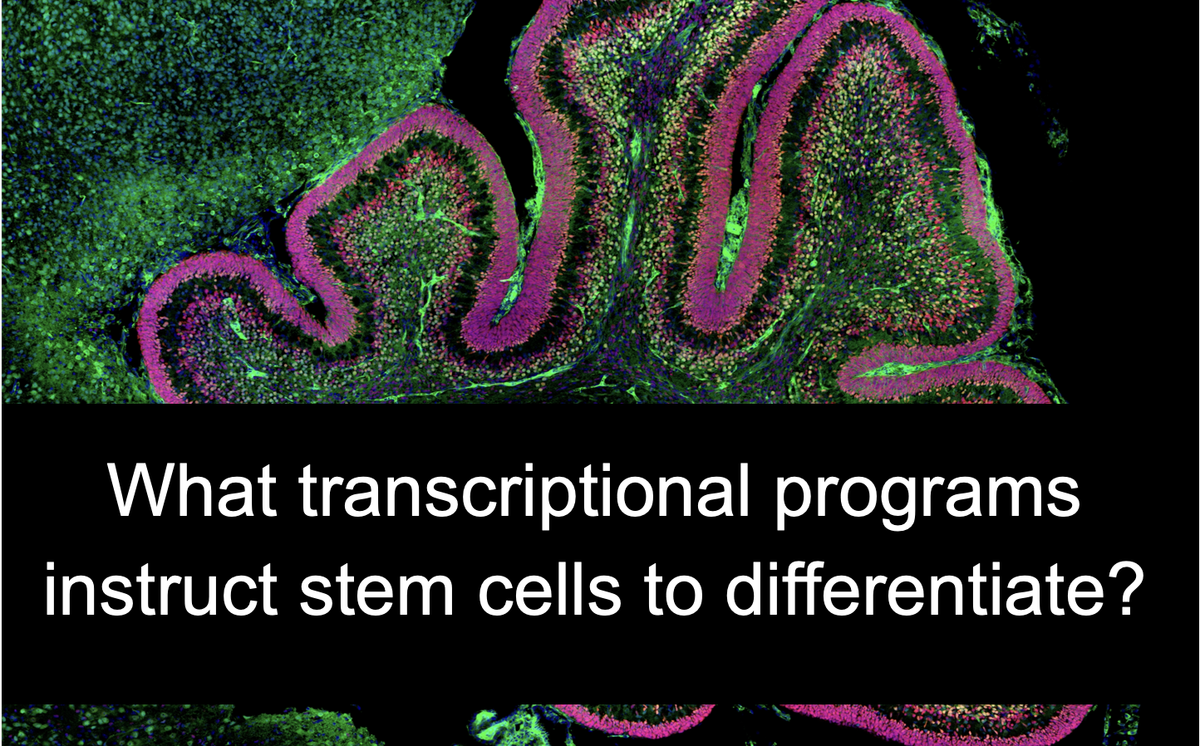 What transcriptional programs instruct stem cells to differentiate?